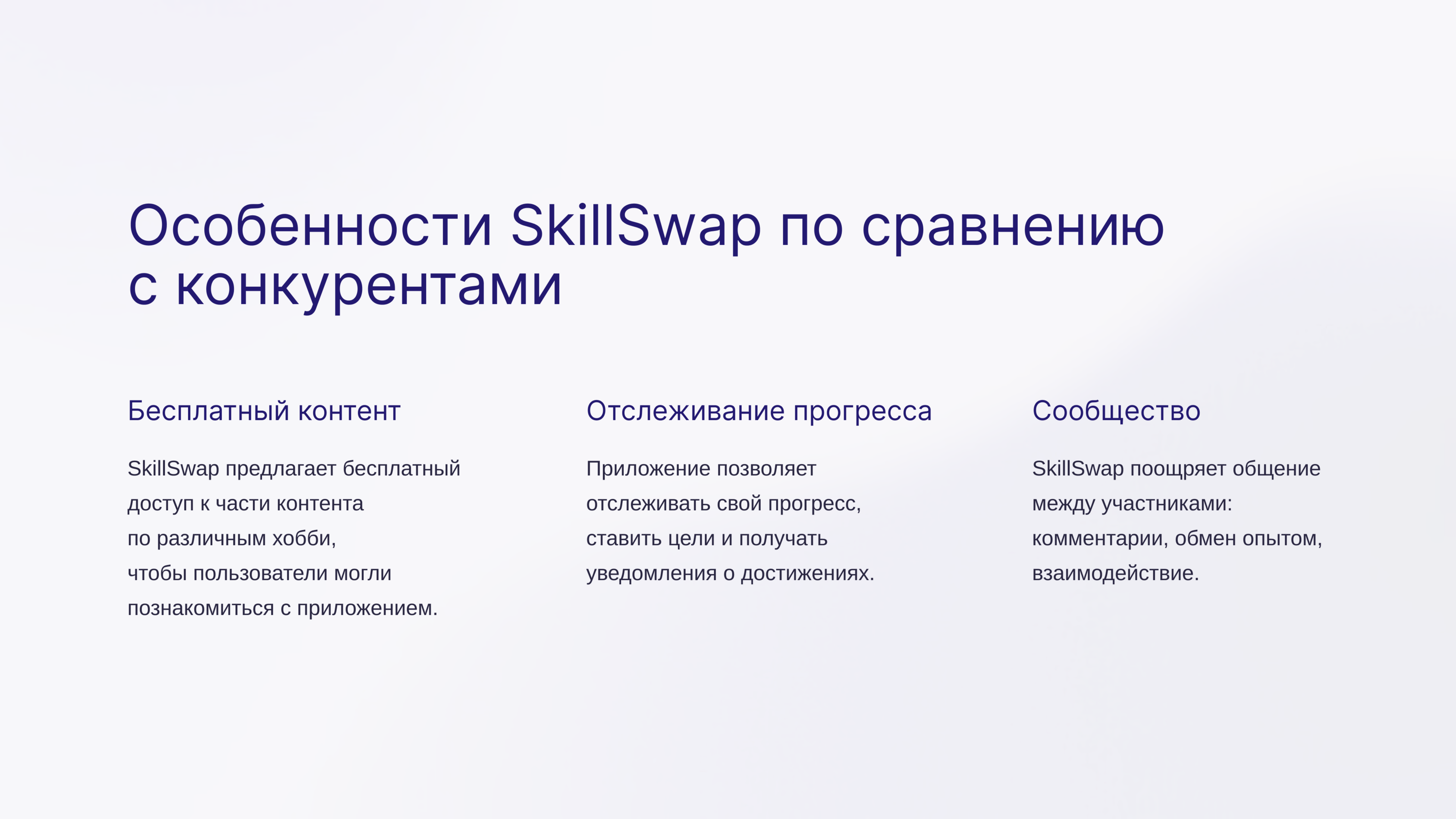 Особенности SkillSwap по сравнению с конкурентами

Бесплатный контент

SkillSwap предлагает бесплатный доступ к части контента по различным хобби, чтобы пользователи могли познакомиться с приложением.

Отслеживание прогресса

Приложение позволяет отслеживать свой прогресс, ставить цели и получать уведомления о достижениях.

Сообщество

SkillSwap поощряет общение между участниками: комментарии, обмен опытом, взаимодействие.